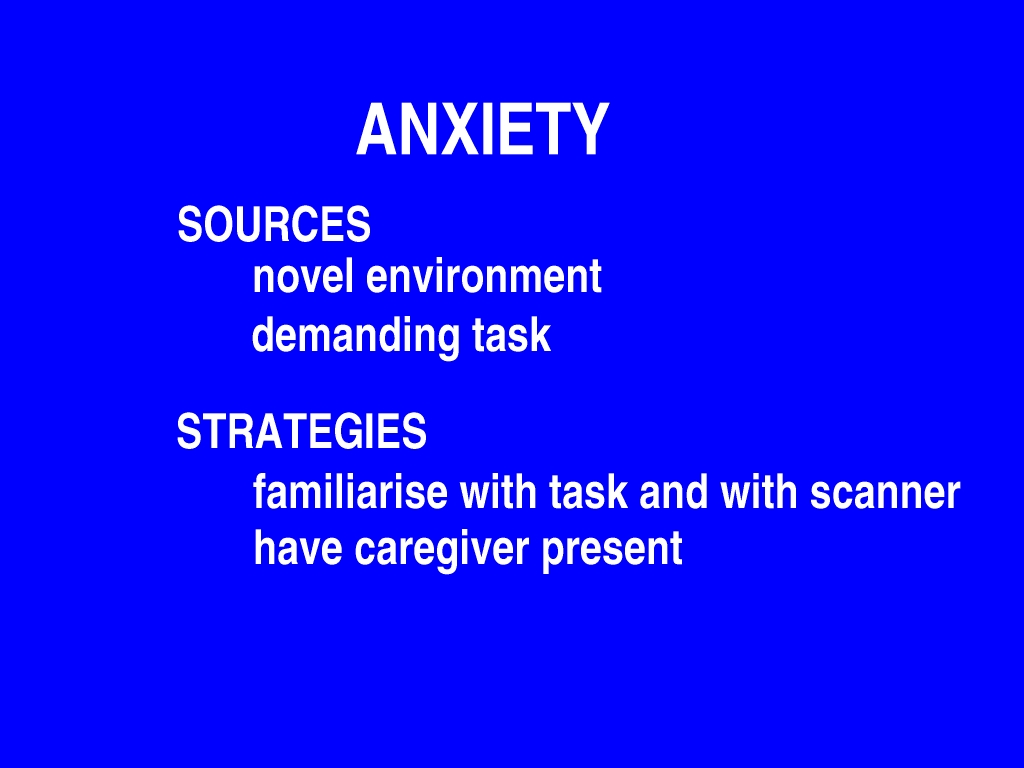 ANXIETY

SOURCES
novel environment
demanding task

STRATEGIES
familiarise with task and with scanner
have caregiver present